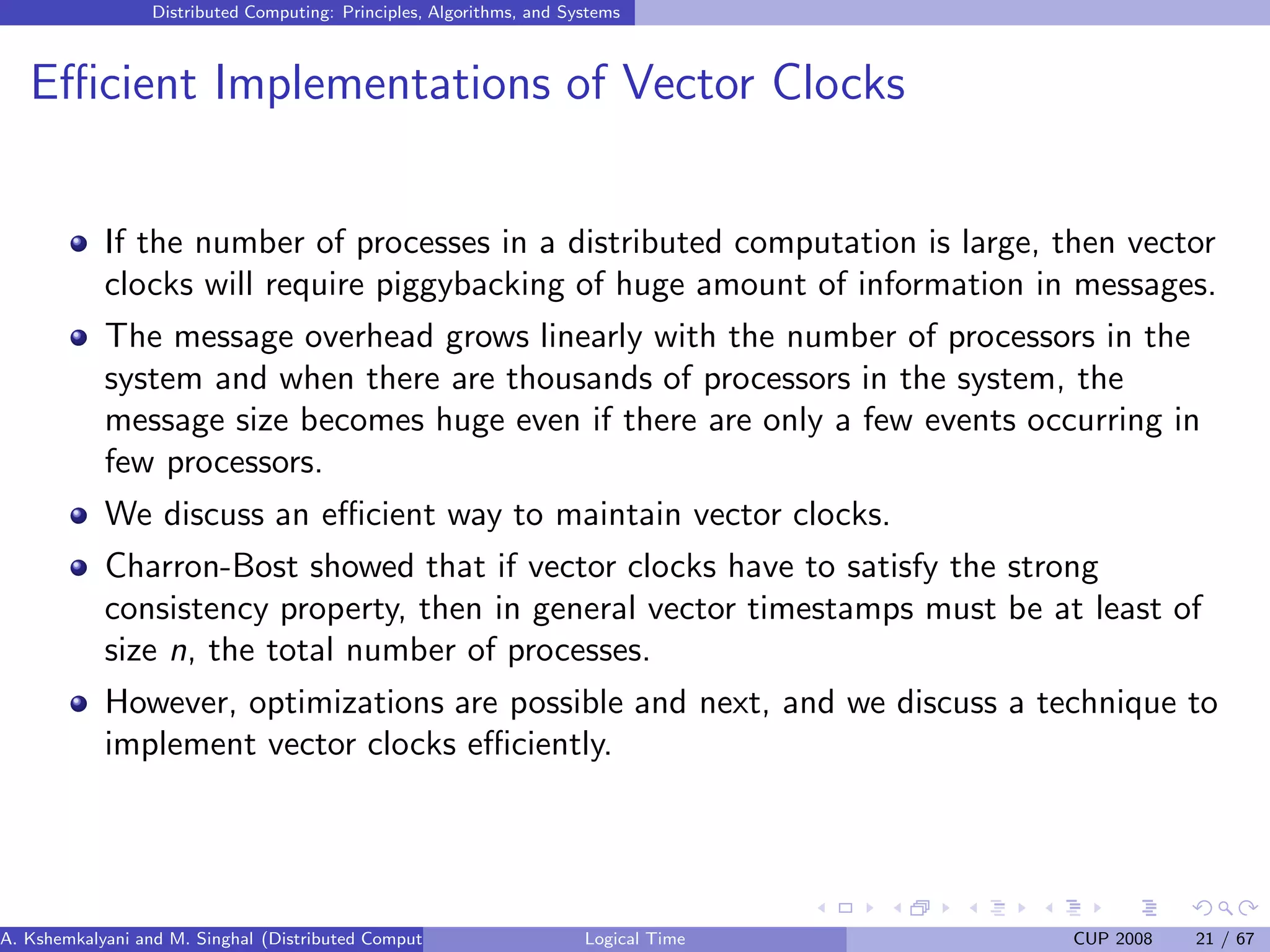 Distributed Computing: Principles, Algorithms, and Systems

Efficient Implementations of Vector Clocks

If the number of processes in a distributed computation is large, then vector clocks will require piggybacking of huge amount of information in messages.

The message overhead grows linearly with the number of processors in the system and when there are thousands of processors in the system, the message size becomes huge even if there are only a few events occurring in few processors.

We discuss an efficient way to maintain vector clocks.

Charron-Bost showed that if vector clocks have to satisfy the strong consistency property, then in general vector timestamps must be at least of size $n$, the total number of processes.

However, optimizations are possible and next, and we discuss a technique to implement vector clocks efficiently.

A. Kshemkalyani and M. Singhal (Distributed Comput Logical Time CUP 2008 21 / 67